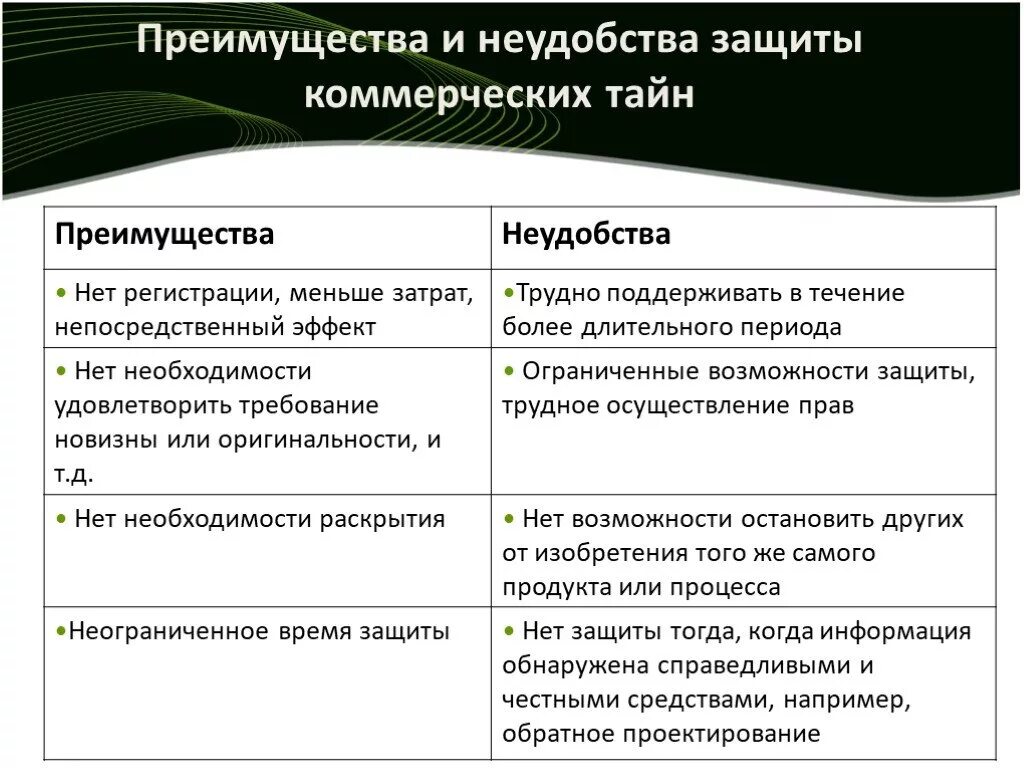 Преимущества и неудобства защиты коммерческих тайн

| Преимущества | Неудобства |
|---|---|
| • Нет регистрации, меньше затрат, непосредственный эффект | •Трудно поддерживать в течение более длительного периода |
| • Нет необходимости удовлетворить требование новизны или оригинальности, и т.д. | • Ограниченные возможности защиты, трудное осуществление прав |
| • Нет необходимости раскрытия | • Нет возможности остановить других от изобретения того же самого продукта или процесса |
| •Неограниченное время защиты | • Нет защиты тогда, когда информация обнаружена справедливыми и честными средствами, например, обратное проектирование |